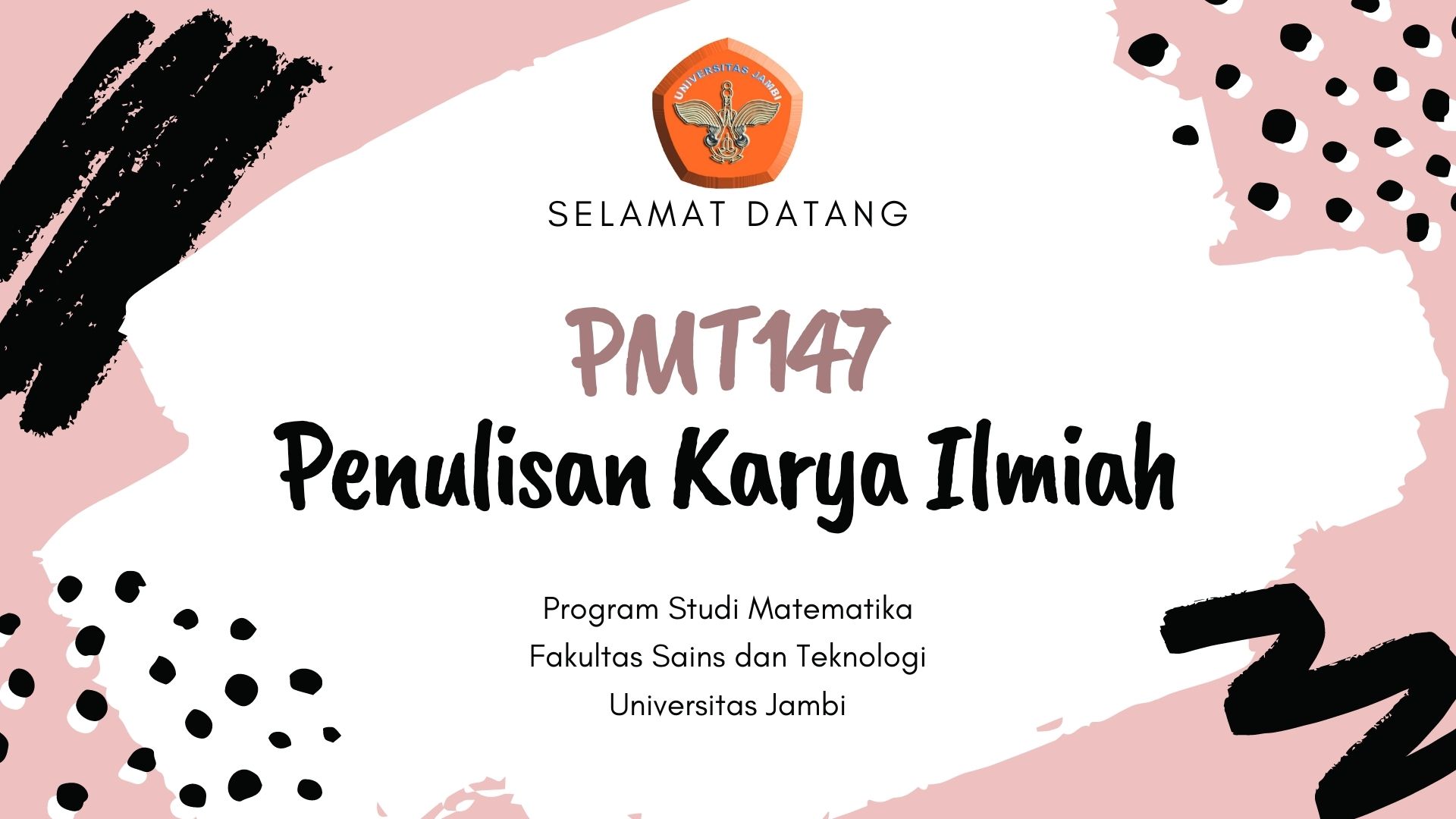 UNIVERSITAS JAMBI

SELAMAT DATANG

PMT147
Penulisan Karya Ilmiah

Program Studi Matematika
Fakultas Sains dan Teknologi
Universitas Jambi